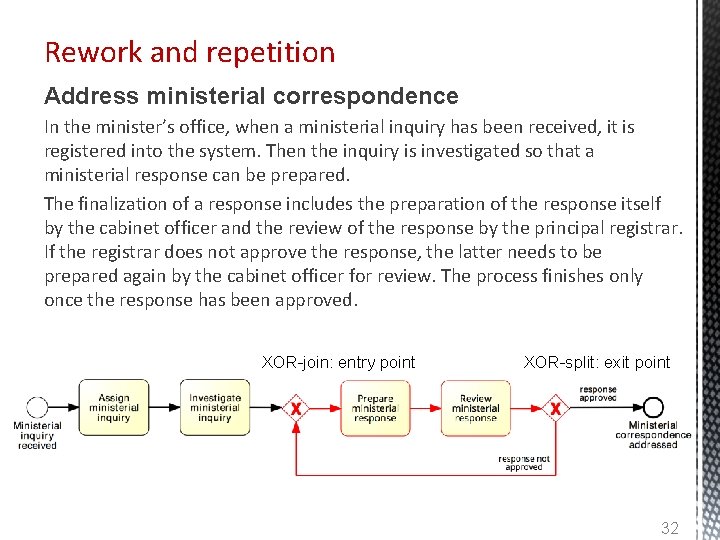 Rework and repetition

Address ministerial correspondence

In the minister's office, when a ministerial inquiry has been received, it is registered into the system. Then the inquiry is investigated so that a ministerial response can be prepared.

The finalization of a response includes the preparation of the response itself by the cabinet officer and the review of the response by the principal registrar. If the registrar does not approve the response, the latter needs to be prepared again by the cabinet officer for review. The process finishes only once the response has been approved.

XOR-join: entry point

XOR-split: exit point

Ministerial inquiry received

Assign ministerial inquiry

Investigate ministerial inquiry

X

Prepare ministerial response

Review ministerial response

X

response approved

Ministerial correspondence addressed

response not approved

32